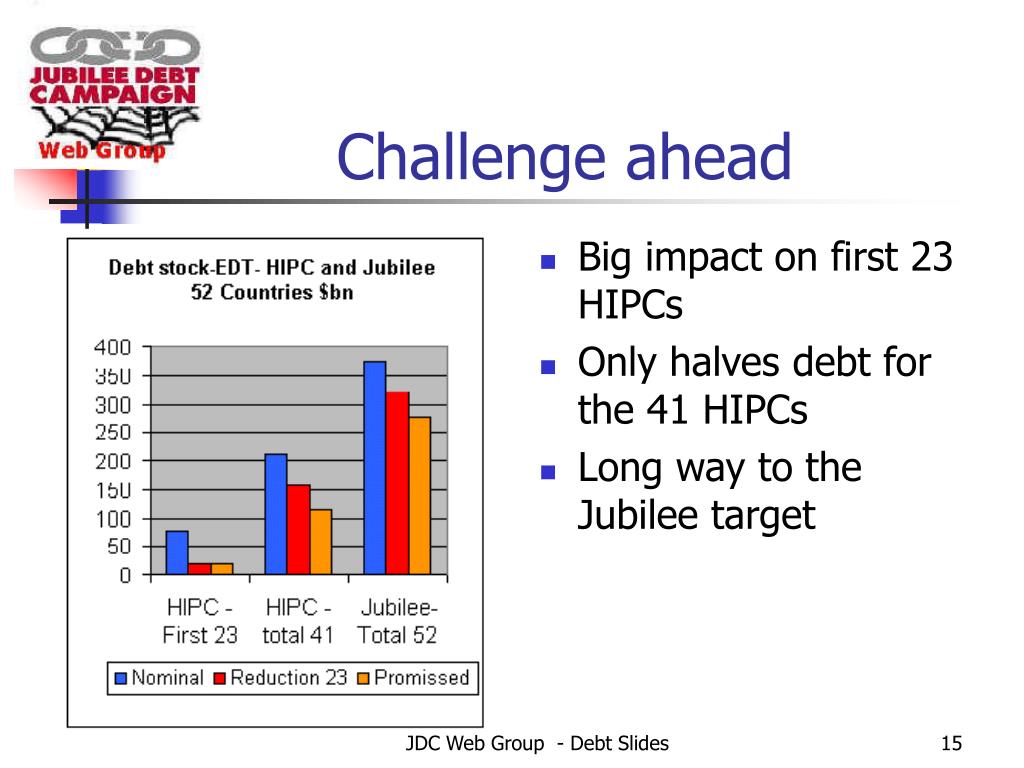 JUBILEE DEBT CAMPAIGN
Web Group

Challenge ahead

Debt stock-EDT- HIPC and Jubilee 52 Countries $bn

400
350
300
250
200
150
100
50
0

HIPC - First 23
HIPC - total 41
Jubilee- Total 52

Nominal
Reduction 23
Promissed

Big impact on first 23 HIPCs

Only halves debt for the 41 HIPCs

Long way to the Jubilee target

JDC Web Group - Debt Slides

15